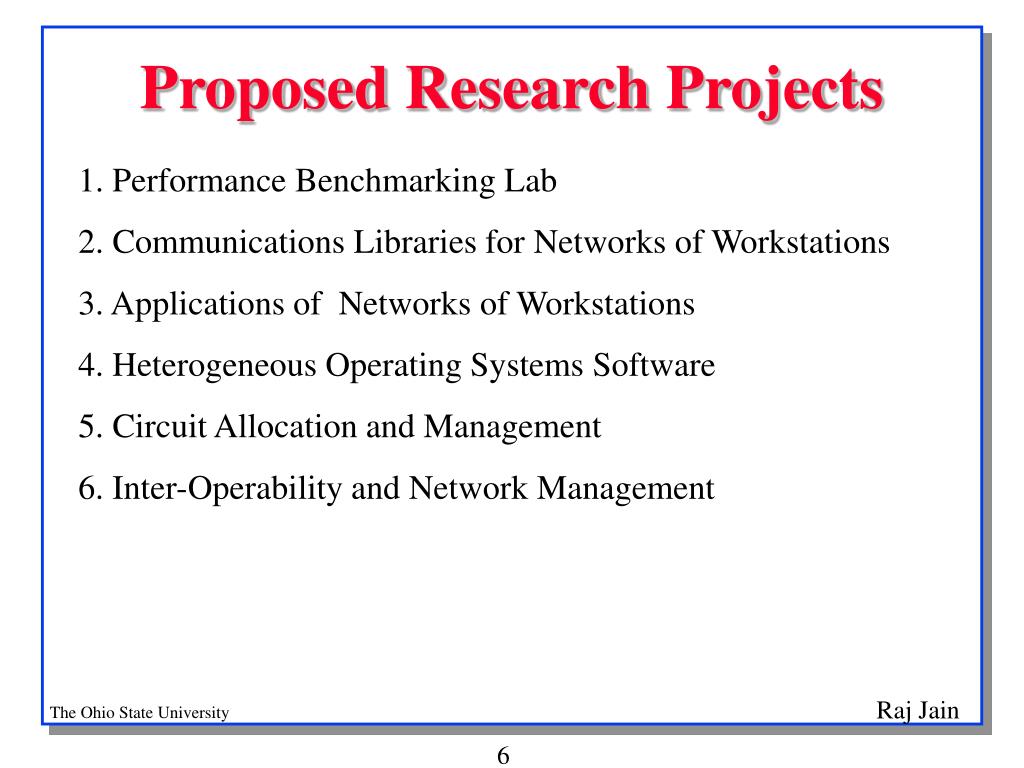 Proposed Research Projects

1. Performance Benchmarking Lab

2. Communications Libraries for Networks of Workstations

3. Applications of Networks of Workstations

4. Heterogeneous Operating Systems Software

5. Circuit Allocation and Management

6. Inter-Operability and Network Management

The Ohio State University

Raj Jain

6